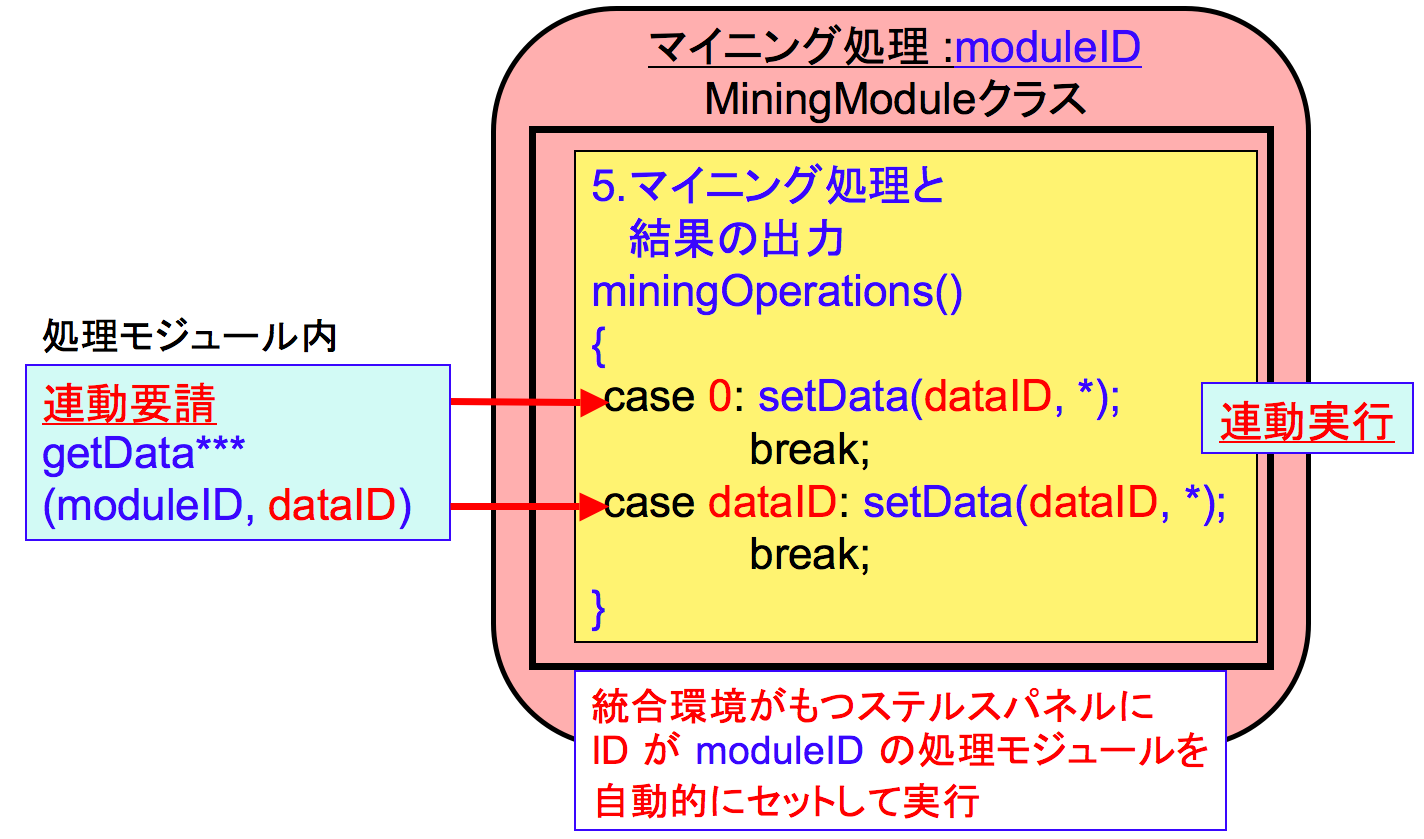 マイニング処理 :moduleID
MiningModuleクラス

5.マイニング処理と
結果の出力
miningOperations()
{
case 0: setData(dataID, *);
break;
case dataID: setData(dataID, *);
break;
}

処理モジュール内

連動要請
getData***
(moduleID, dataID)

連動実行

統合環境がもつステルスパネルに
ID が moduleID の処理モジュールを
自動的にセットして実行